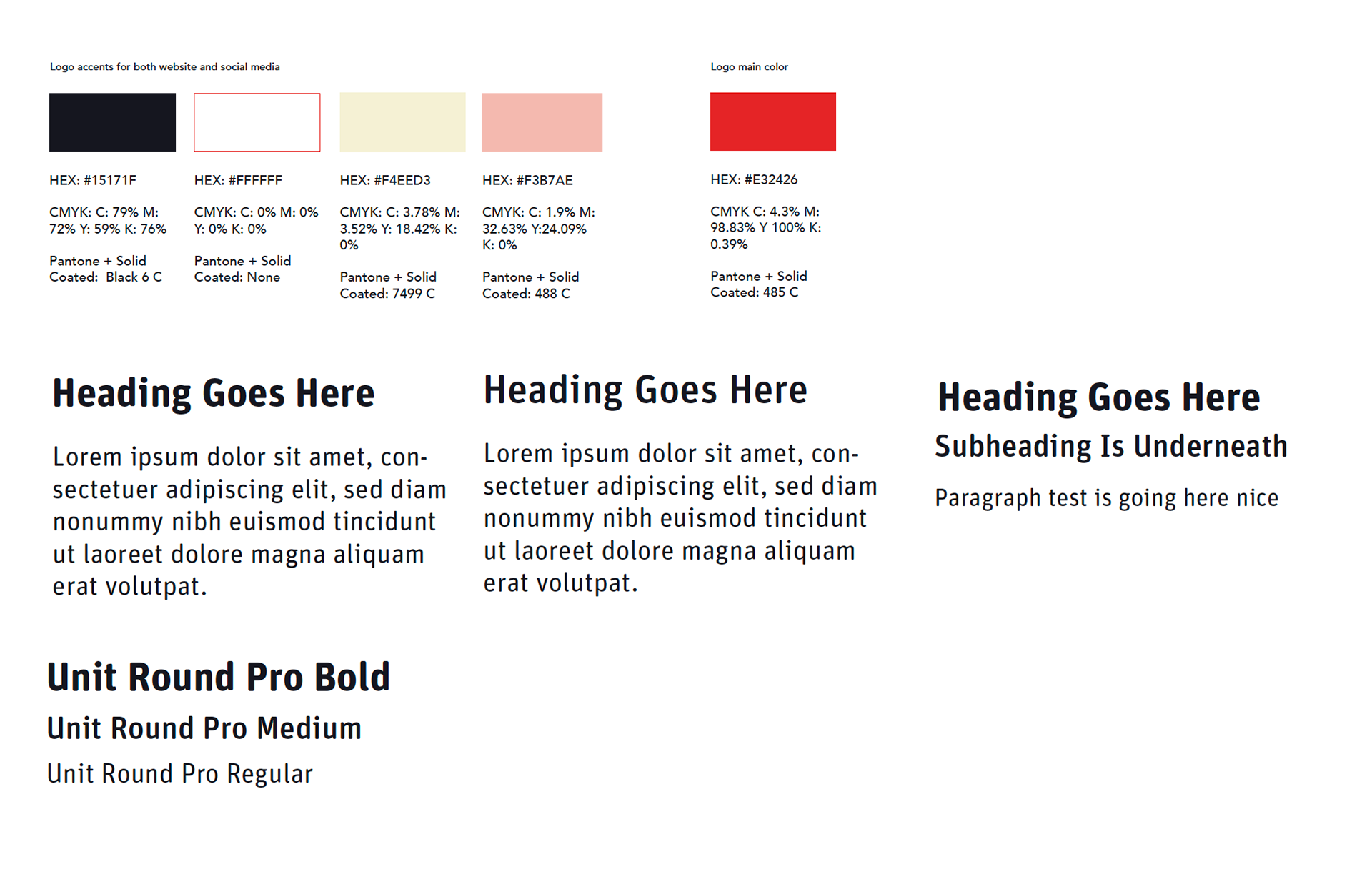 Logo accents for both website and social media

HEX: #15171F

CMYK: C: 79% M: 72% Y: 59% K: 76%

Pantone + Solid Coated: Black 6 C

HEX: #FFFFFF

CMYK: C: 0% M: 0% Y: 0% K: 0%

Pantone + Solid Coated: None

HEX: #F4EED3

CMYK: C: 3.78% M: 3.52% Y: 18.42% K: 0%

Pantone + Solid Coated: 7499 C

HEX: #F3B7AE

CMYK: C: 1.9% M: 32.63% Y:24.09% K: 0%

Pantone + Solid Coated: 488 C

Logo main color

HEX: #E32426

CMYK C: 4.3% M: 98.83% Y 100% K: 0.39%

Pantone + Solid Coated: 485 C

Heading Goes Here

Lorem ipsum dolor sit amet, consectetuer adipiscing elit, sed diam nonummy nibh euismod tincidunt ut laoreet dolore magna aliquam erat volutpat.

Heading Goes Here

Lorem ipsum dolor sit amet, consectetuer adipiscing elit, sed diam nonummy nibh euismod tincidunt ut laoreet dolore magna aliquam erat volutpat.

Heading Goes Here

Subheading Is Underneath

Paragraph test is going here nice

Unit Round Pro Bold

Unit Round Pro Medium

Unit Round Pro Regular